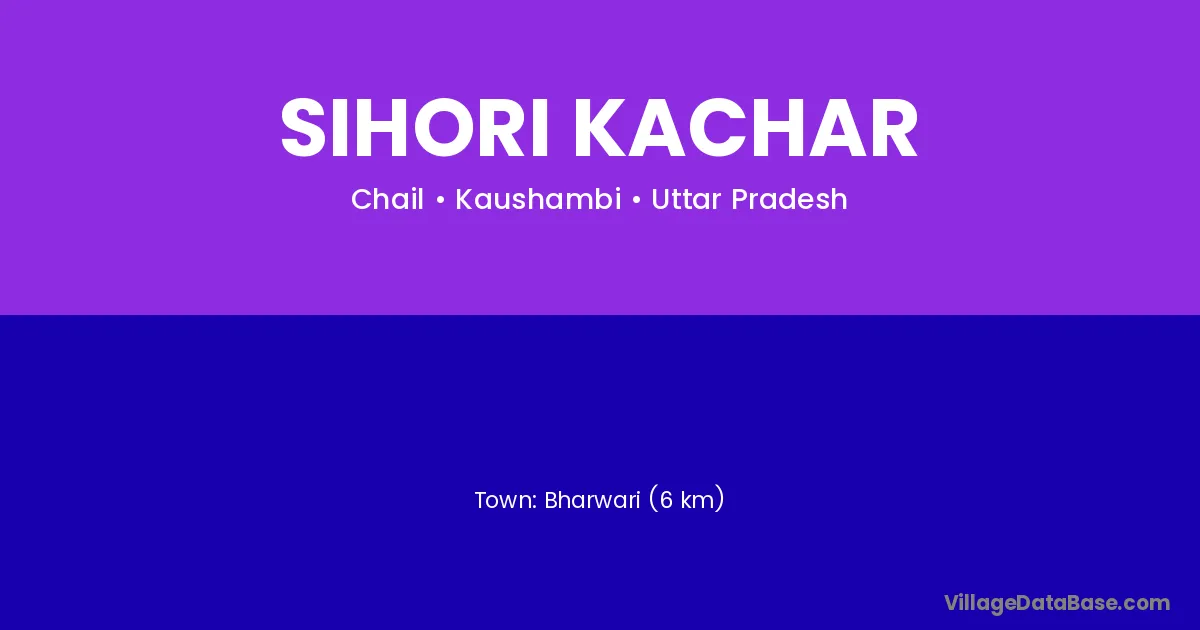 SIHORI KACHAR

Chail • Kaushambi • Uttar Pradesh

Town: Bharwari (6 km)

VillageDataBase.com